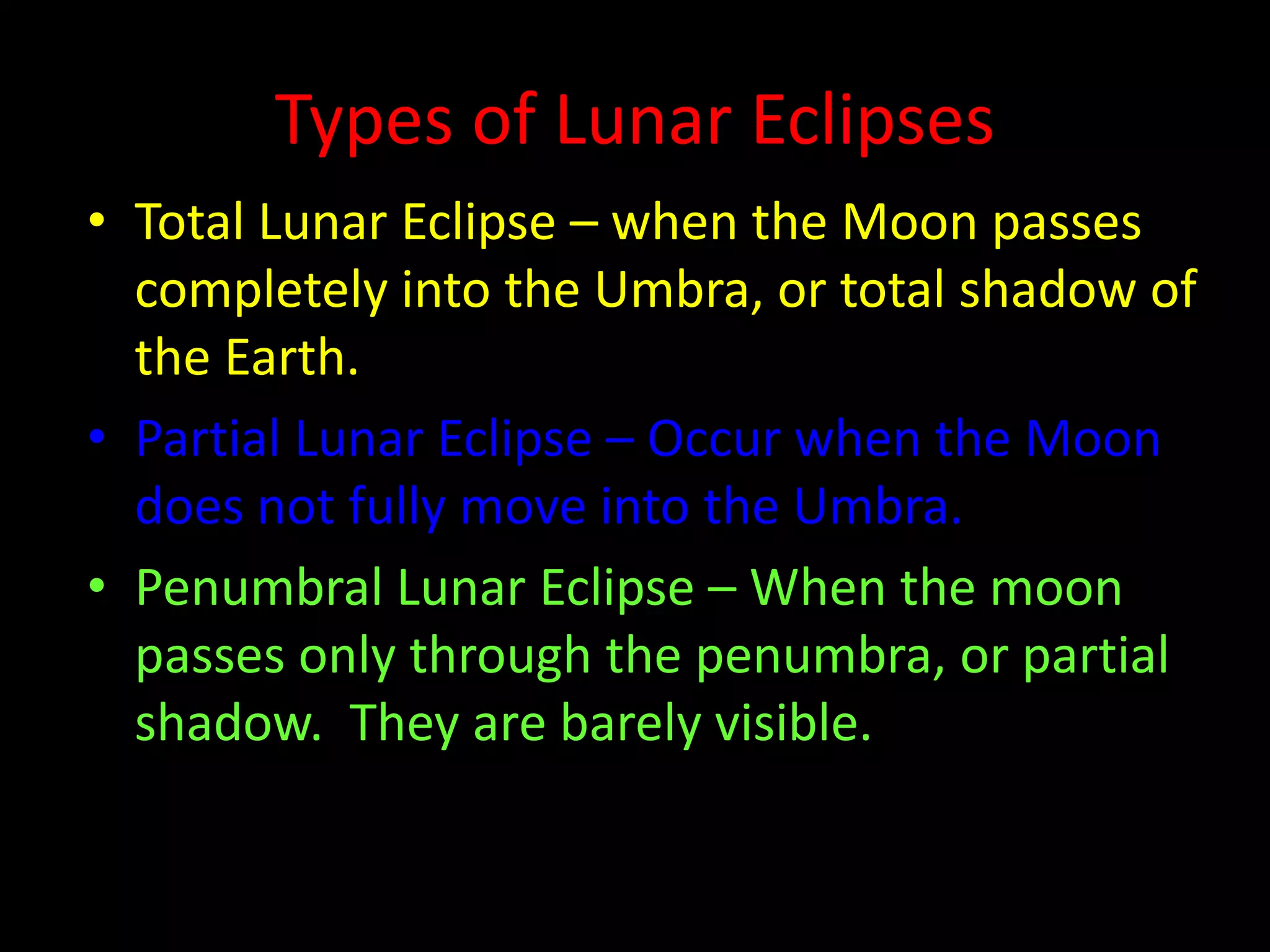 Types of Lunar Eclipses

• Total Lunar Eclipse – when the Moon passes completely into the Umbra, or total shadow of the Earth.

• Partial Lunar Eclipse – Occur when the Moon does not fully move into the Umbra.

• Penumbral Lunar Eclipse – When the moon passes only through the penumbra, or partial shadow.  They are barely visible.